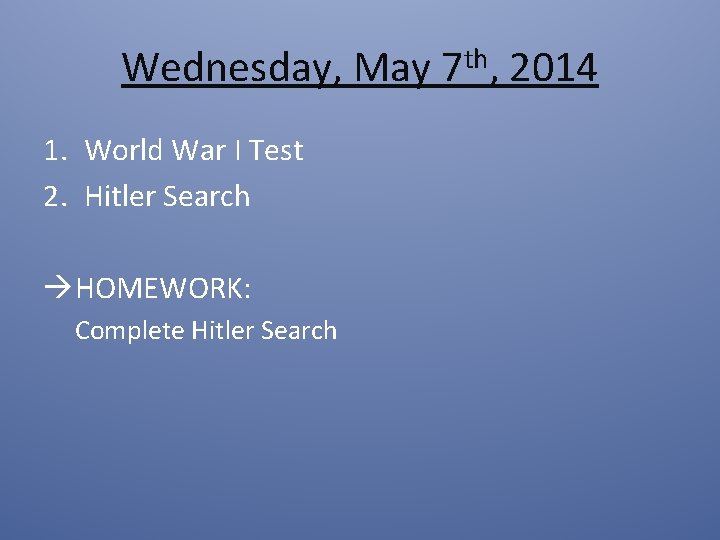 Wednesday, May 7th, 2014

1. World War I Test
2. Hitler Search

→HOMEWORK:
Complete Hitler Search